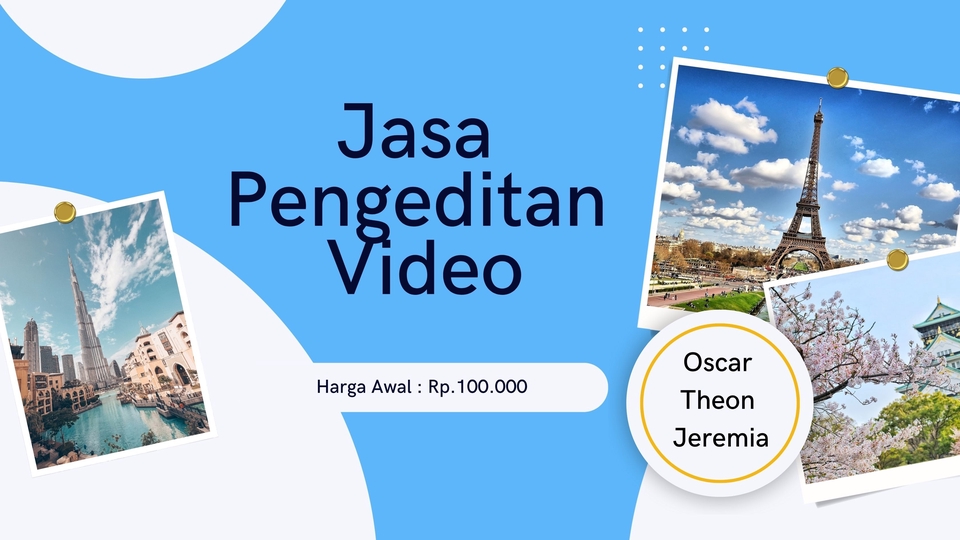 Jasa Pengeditan Video

Harga Awal : Rp.100.000

Oscar Theon Jeremia